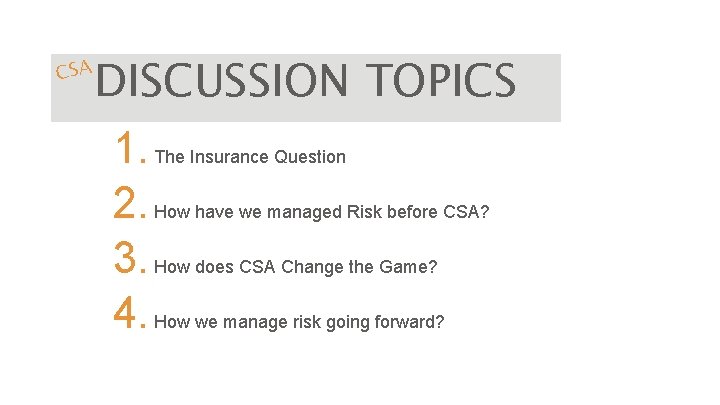 CSA DISCUSSION TOPICS

1. The Insurance Question

2. How have we managed Risk before CSA?

3. How does CSA Change the Game?

4. How we manage risk going forward?